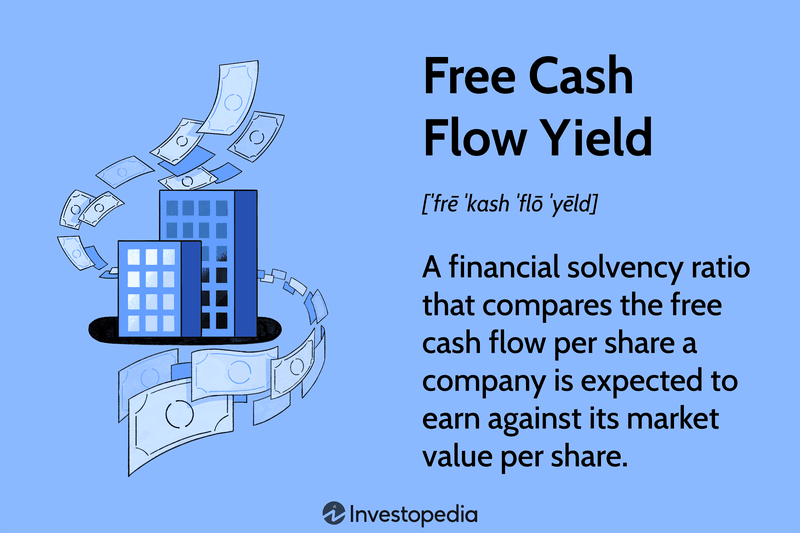 Free Cash Flow Yield

[ˈfrē ˈkash ˈflō ˈyēld]

A financial solvency ratio that compares the free cash flow per share a company is expected to earn against its market value per share.

Investopedia